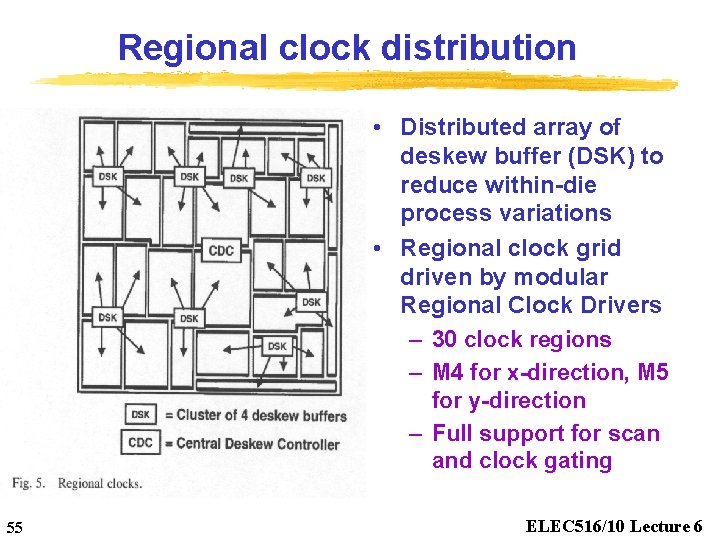 Regional clock distribution

DSK
DSK
DSK
DSK
CDC
DSK
DSK
DSK
DSK

DSK = Cluster of 4 deskew buffers
CDC = Central Deskew Controller

Fig. 5. Regional clocks.

• Distributed array of deskew buffer (DSK) to reduce within-die process variations
• Regional clock grid driven by modular Regional Clock Drivers
– 30 clock regions
– M4 for x-direction, M5 for y-direction
– Full support for scan and clock gating

55

ELEC516/10 Lecture 6